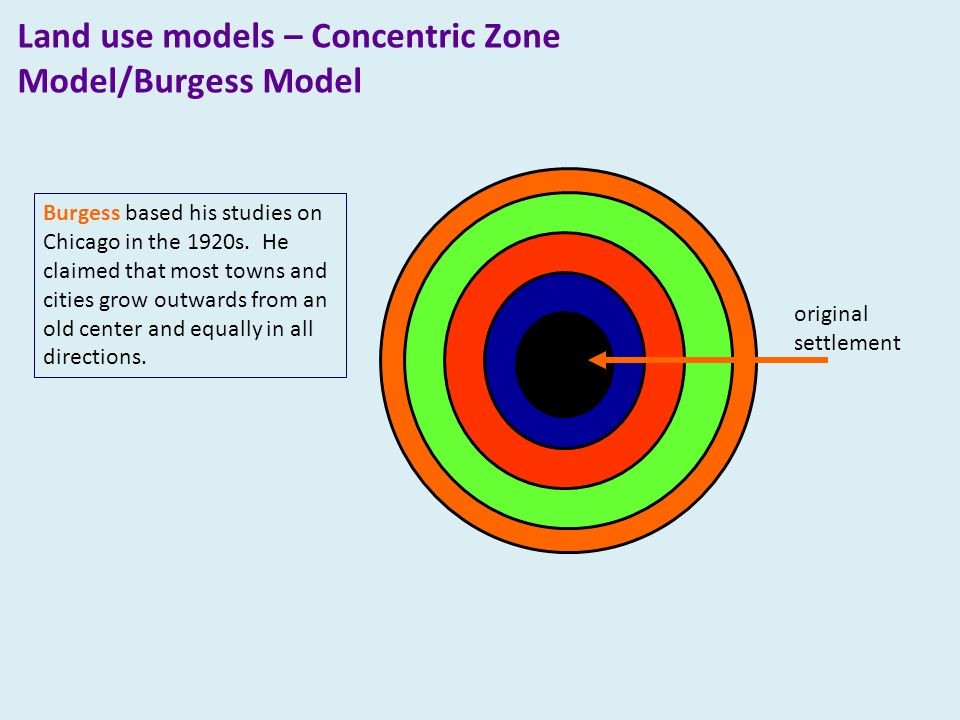 Land use models – Concentric Zone Model/Burgess Model

Burgess based his studies on Chicago in the 1920s. He claimed that most towns and cities grow outwards from an old center and equally in all directions.

original settlement